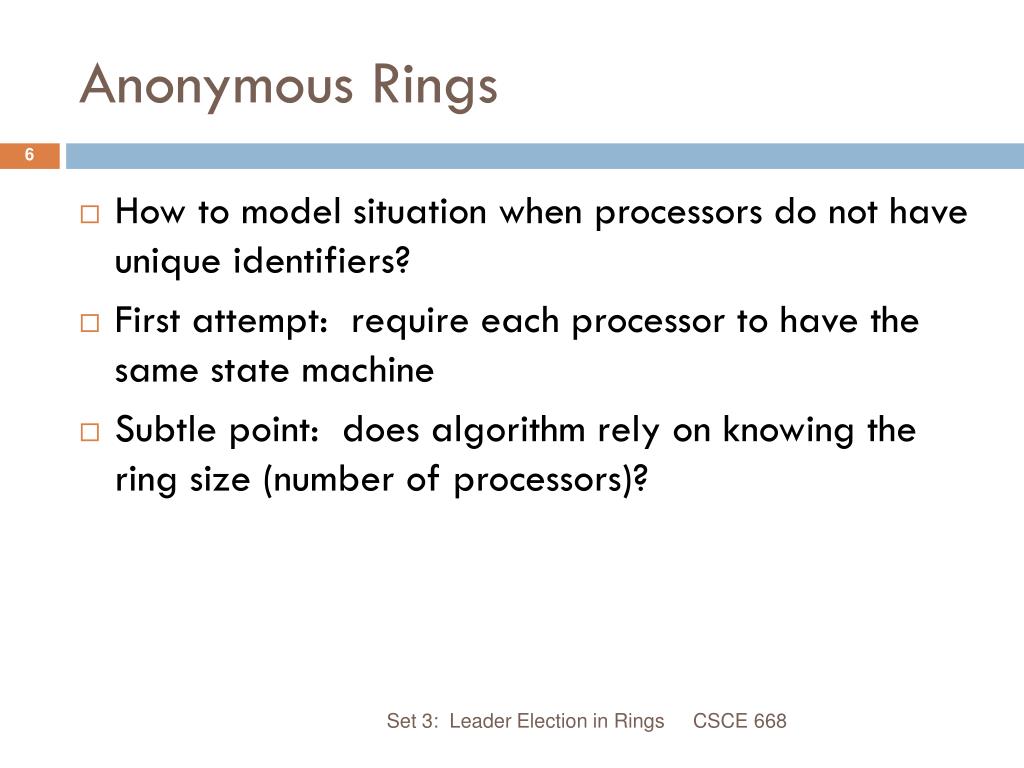 Anonymous Rings

6

□ How to model situation when processors do not have unique identifiers?
□ First attempt: require each processor to have the same state machine
□ Subtle point: does algorithm rely on knowing the ring size (number of processors)?

Set 3: Leader Election in Rings CSCE 668